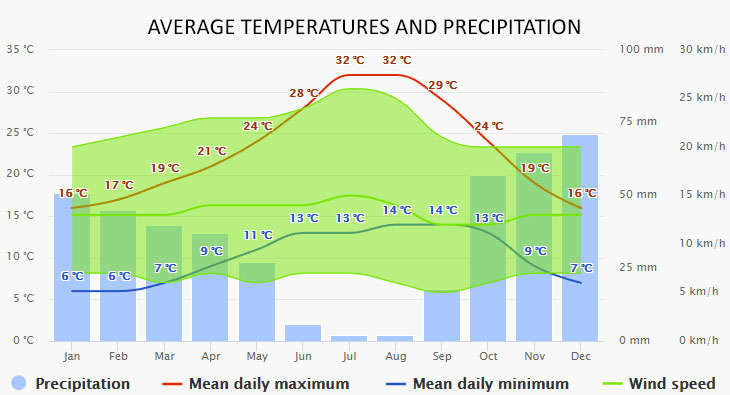 AVERAGE TEMPERATURES AND PRECIPITATION

35 °C
30 °C
25 °C
20 °C
15 °C
10 °C
5 °C
0 °C

100 mm
75 mm
50 mm
25 mm
0 mm

30 km/h
25 km/h
20 km/h
15 km/h
10 km/h
5 km/h
0 km/h

16 °C
17 °C
19 °C
21 °C
24 °C
28 °C
32 °C
32 °C
29 °C
24 °C
19 °C
16 °C

6 °C
6 °C
7 °C
9 °C
11 °C
13 °C
13 °C
14 °C
14 °C
13 °C
9 °C
7 °C

Jan Feb Mar Apr May Jun Jul Aug Sep Oct Nov Dec

Precipitation
Mean daily maximum
Mean daily minimum
Wind speed